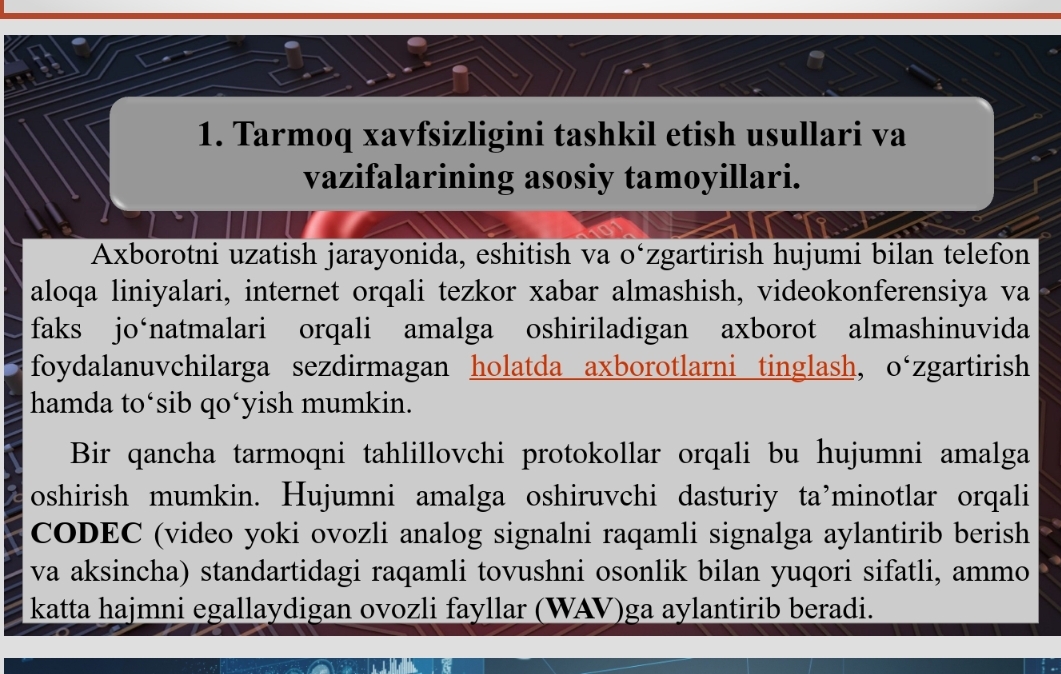 1. Tarmoq xavfsizligini tashkil etish usullari va vazifalarining asosiy tamoyillari.

Axborotni uzatish jarayonida, eshitish va o‘zgartirish hujumi bilan telefon aloqa liniyalari, internet orqali tezkor xabar almashish, videokonferensiya va faks jo‘natmalari orqali amalga oshiriladigan axborot almashinuvida foydalanuvchilarga sezdirmagan holatda axborotlarni tinglash, o‘zgartirish hamda to‘sib qo‘yish mumkin.

Bir qancha tarmoqni tahlillovchi protokollar orqali bu hujumni amalga oshirish mumkin. Hujumni amalga oshiruvchi dasturiy ta’minotlar orqali CODEC (video yoki ovozli analog signalni raqamli signalga aylantirib berish va aksincha) standartidagi raqamli tovushni osonlik bilan yuqori sifatli, ammo katta hajmni egallaydigan ovozli fayllar (WAV)ga aylantirib beradi.